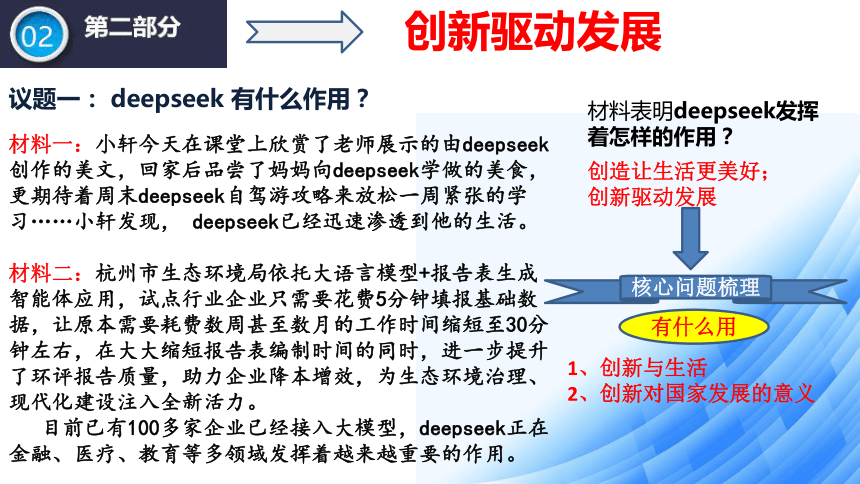 02 第二部分

创新驱动发展

议题一： deepseek 有什么作用？

材料一：小轩今天在课堂上欣赏了老师展示的由deepseek创作的美文，回家后品尝了妈妈向deepseek学做的美食，更期待着周末deepseek自驾游攻略来放松一周紧张的学习……小轩发现， deepseek已经迅速渗透到他的生活。

材料二：杭州市生态环境局依托大语言模型+报告表生成智能体应用，试点行业企业只需要花费5分钟填报基础数据，让原本需要耗费数周甚至数月的工作时间缩短至30分钟左右，在大大缩短报告表编制时间的同时，进一步提升了环评报告质量，助力企业降本增效，为生态环境治理、现代化建设注入全新活力。

目前已有100多家企业已经接入大模型，deepseek正在金融、医疗、教育等多领域发挥着越来越重要的作用。

材料表明deepseek发挥着怎样的作用？

创造让生活更美好；
创新驱动发展

核心问题梳理

有什么用

1、创新与生活
2、创新对国家发展的意义